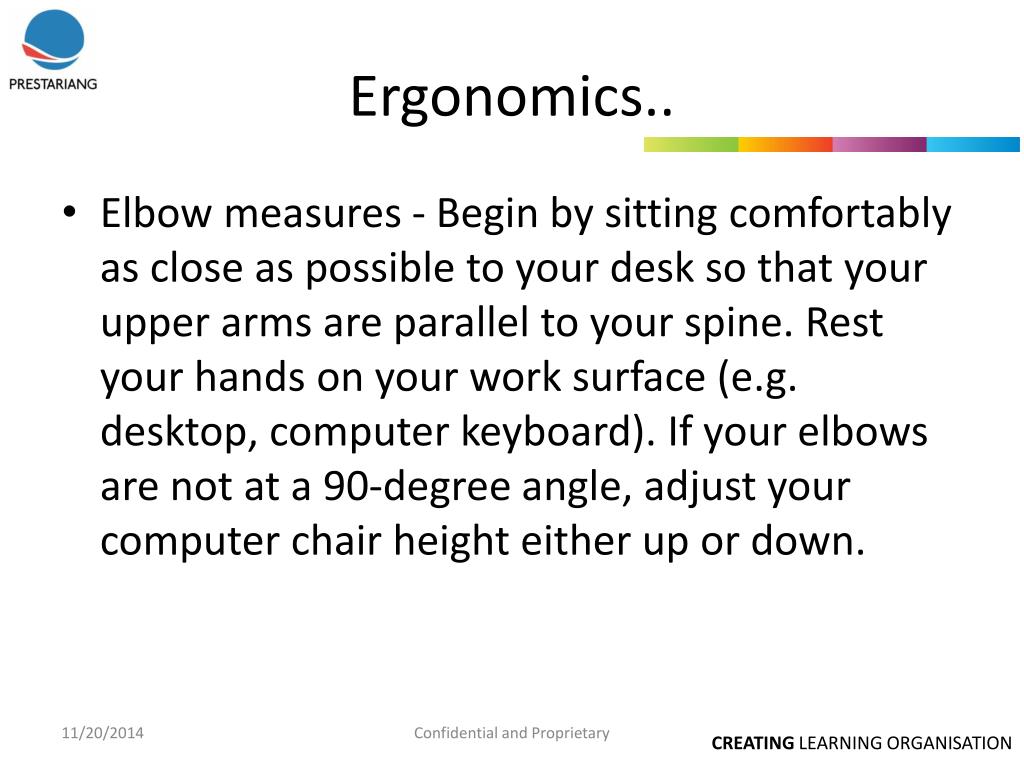 PRESTARIANG

Ergonomics..

• Elbow measures - Begin by sitting comfortably as close as possible to your desk so that your upper arms are parallel to your spine. Rest your hands on your work surface (e.g. desktop, computer keyboard). If your elbows are not at a 90-degree angle, adjust your computer chair height either up or down.

11/20/2014

Confidential and Proprietary

CREATING LEARNING ORGANISATION